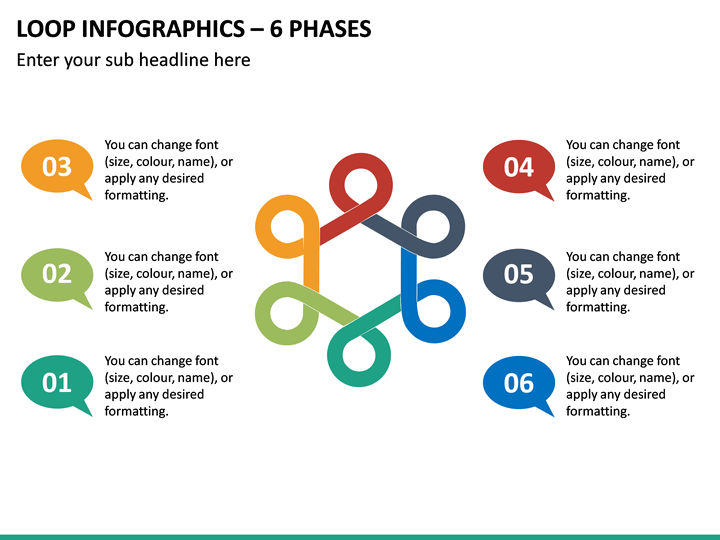 LOOP INFOGRAPHICS – 6 PHASES

Enter your sub headline here

03

You can change font (size, colour, name), or apply any desired formatting.

02

You can change font (size, colour, name), or apply any desired formatting.

01

You can change font (size, colour, name), or apply any desired formatting.

04

You can change font (size, colour, name), or apply any desired formatting.

05

You can change font (size, colour, name), or apply any desired formatting.

06

You can change font (size, colour, name), or apply any desired formatting.